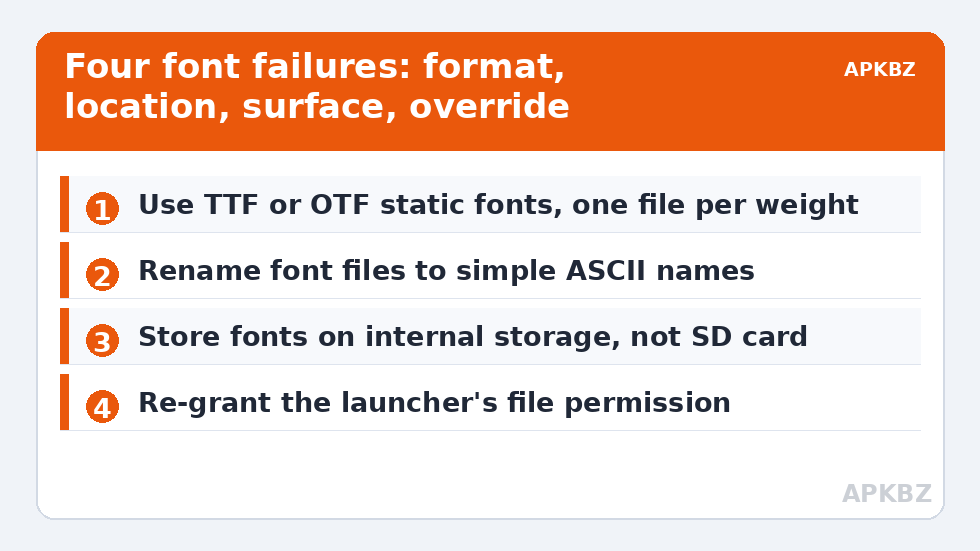 Four font failures: format, location, surface, override

APKBZ

1 Use TTF or OTF static fonts, one file per weight

2 Rename font files to simple ASCII names

3 Store fonts on internal storage, not SD card

4 Re-grant the launcher's file permission

APKBZ